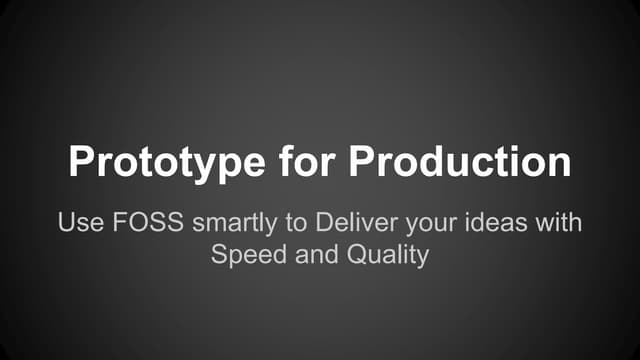 Prototype for Production

Use FOSS smartly to Deliver your ideas with Speed and Quality